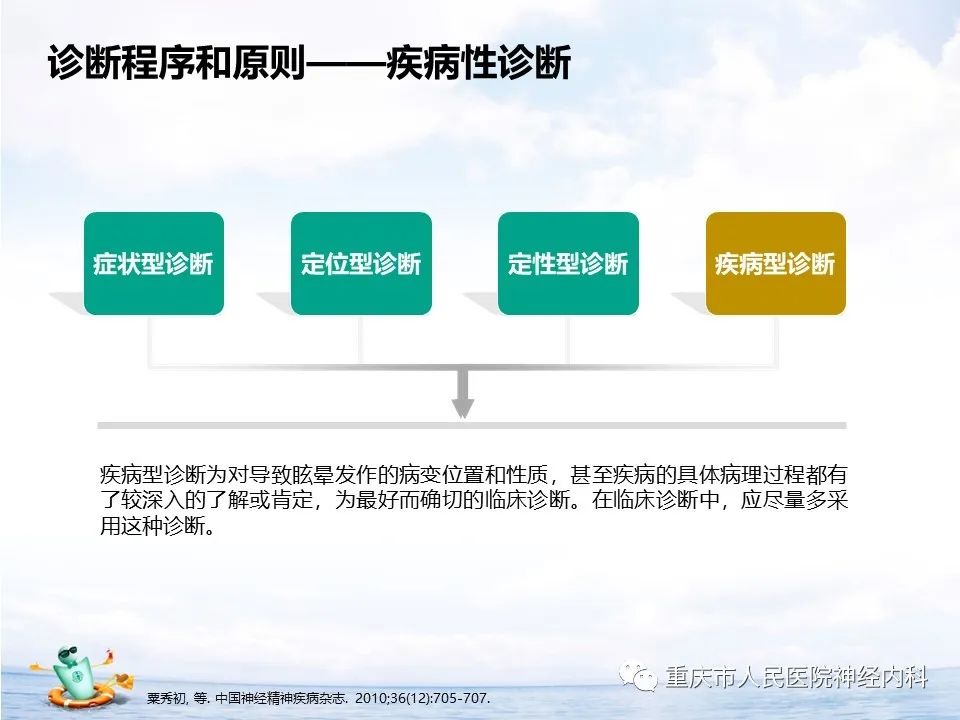 诊断程序和原则——疾病性诊断

症状型诊断

定位型诊断

定性型诊断

疾病型诊断

疾病型诊断为对导致眩晕发作的病变位置和性质，甚至疾病的具体病理过程都有了较深入的了解或肯定，为最好而确切的临床诊断。在临床诊断中，应尽量多采用这种诊断。

粟秀初, 等. 中国神经精神疾病杂志. 2010;36(12):705-707.

重庆市人民医院神经内科